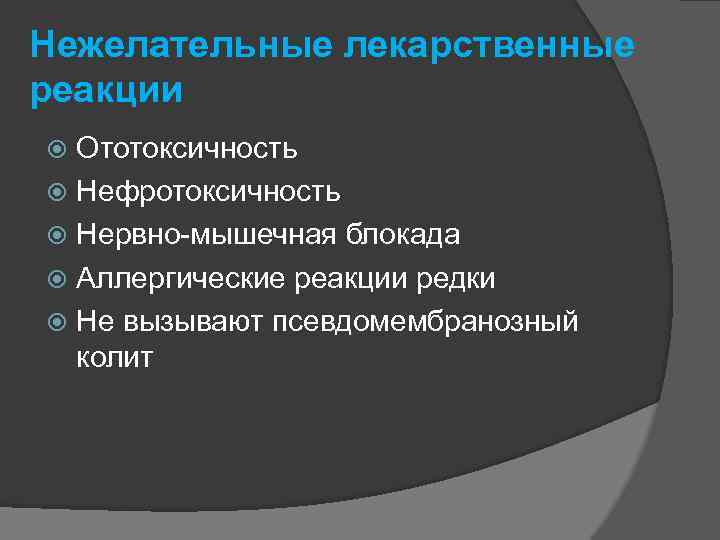 Нежелательные лекарственные реакции

Ототоксичность

Нефротоксичность

Нервно-мышечная блокада

Аллергические реакции редки

Не вызывают псевдомембранозный колит